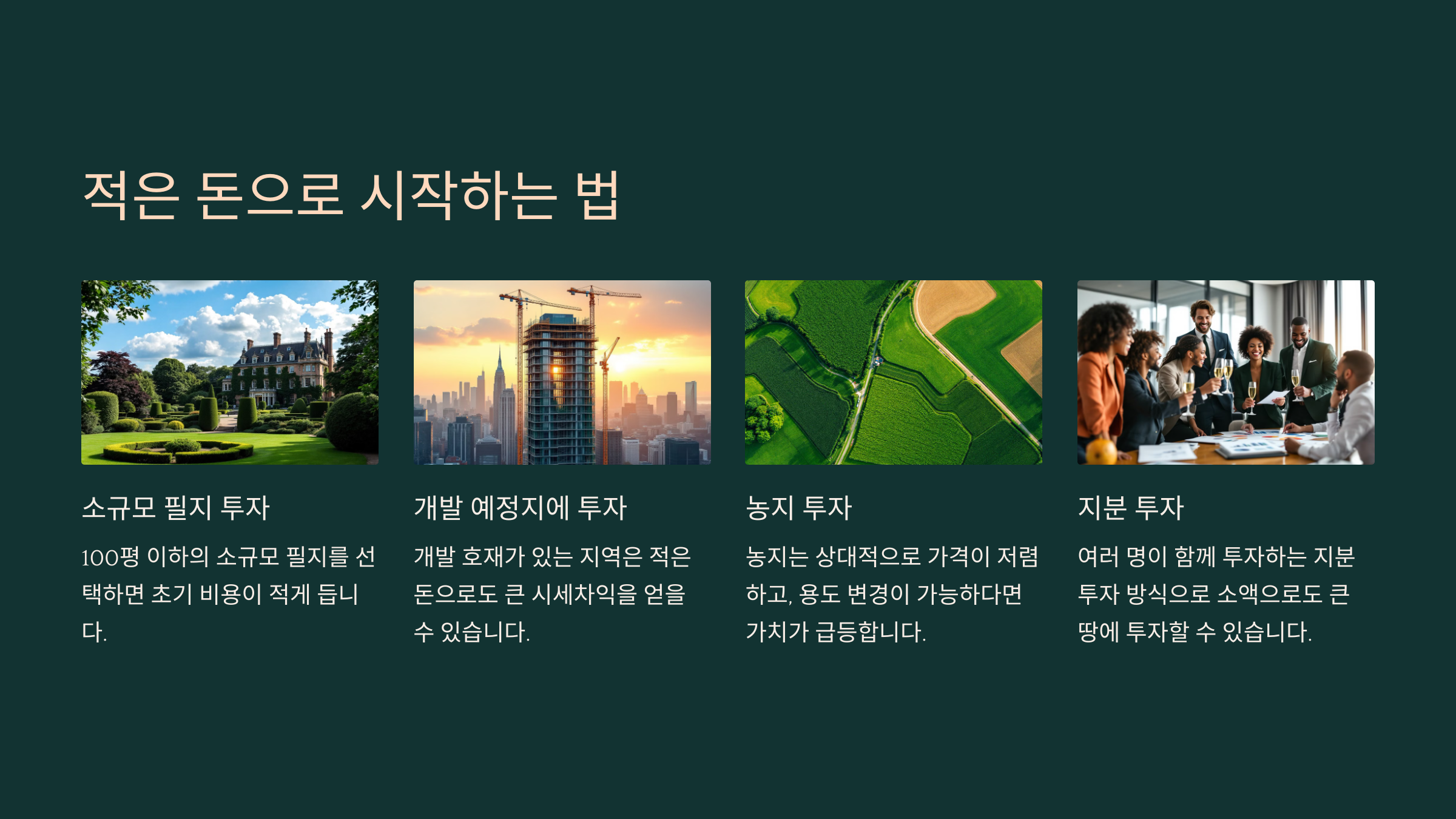 적은 돈으로 시작하는 법

소규모 필지 투자

100평 이하의 소규모 필지를 선택하면 초기 비용이 적게 듭니다.

개발 예정지에 투자

개발 호재가 있는 지역은 적은 돈으로도 큰 시세차익을 얻을 수 있습니다.

농지 투자

농지는 상대적으로 가격이 저렴하고, 용도 변경이 가능하다면 가치가 급등합니다.

지분 투자

여러 명이 함께 투자하는 지분 투자 방식으로 소액으로도 큰 땅에 투자할 수 있습니다.